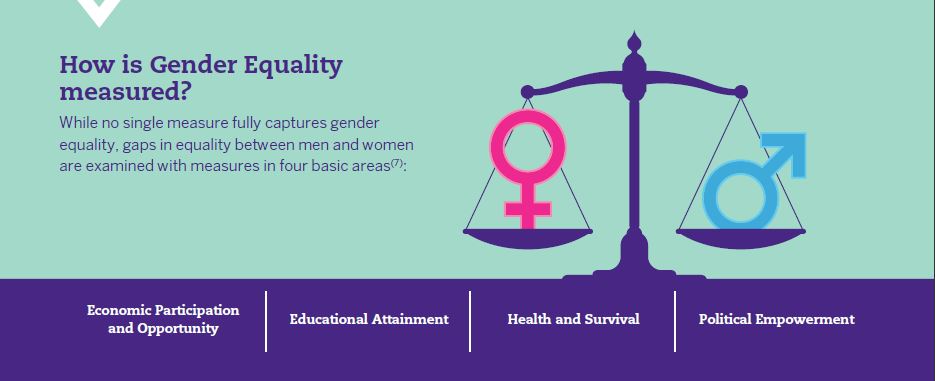 How is Gender Equality measured?

While no single measure fully captures gender equality, gaps in equality between men and women are examined with measures in four basic areas$^{(7)}$:

Economic Participation and Opportunity

Educational Attainment

Health and Survival

Political Empowerment